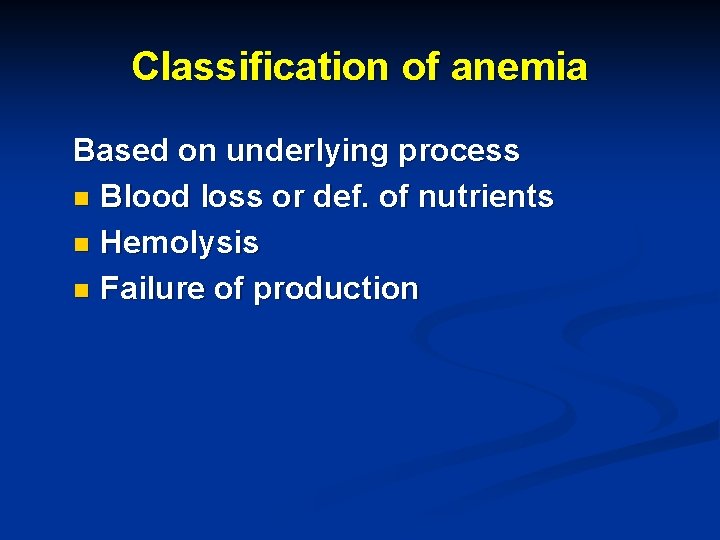 Classification of anemia

Based on underlying process
- Blood loss or def. of nutrients
- Hemolysis
- Failure of production